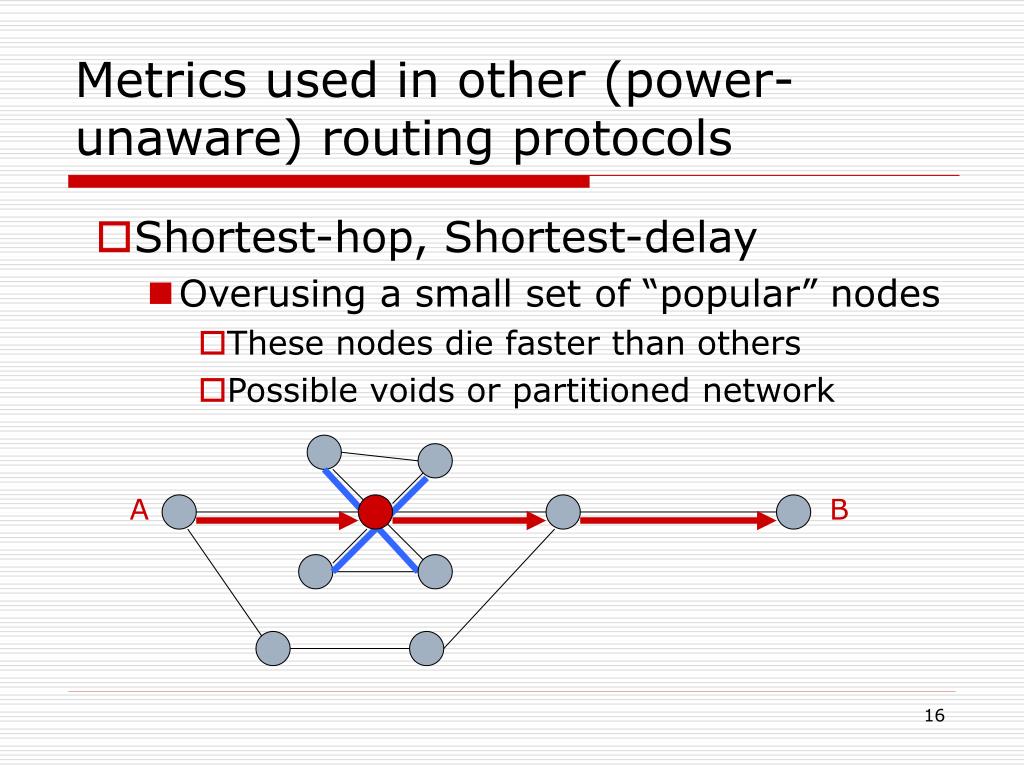 Metrics used in other (power-unaware) routing protocols

Shortest-hop, Shortest-delay

Overusing a small set of “popular” nodes

These nodes die faster than others

Possible voids or partitioned network

A

B

16